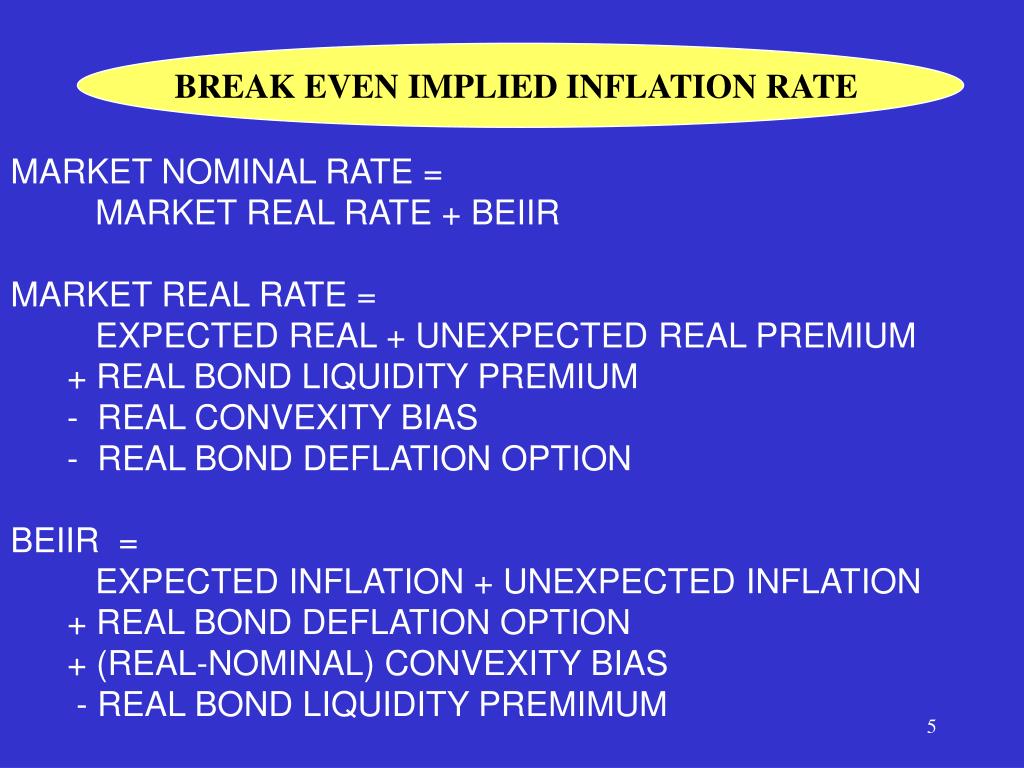 BREAK EVEN IMPLIED INFLATION RATE

MARKET NOMINAL RATE =
MARKET REAL RATE + BEIIR

MARKET REAL RATE =
EXPECTED REAL + UNEXPECTED REAL PREMIUM
+ REAL BOND LIQUIDITY PREMIUM
- REAL CONVEXITY BIAS
- REAL BOND DEFLATION OPTION

BEIIR =
EXPECTED INFLATION + UNEXPECTED INFLATION
+ REAL BOND DEFLATION OPTION
+ (REAL-NOMINAL) CONVEXITY BIAS
- REAL BOND LIQUIDITY PREMIMUM

5